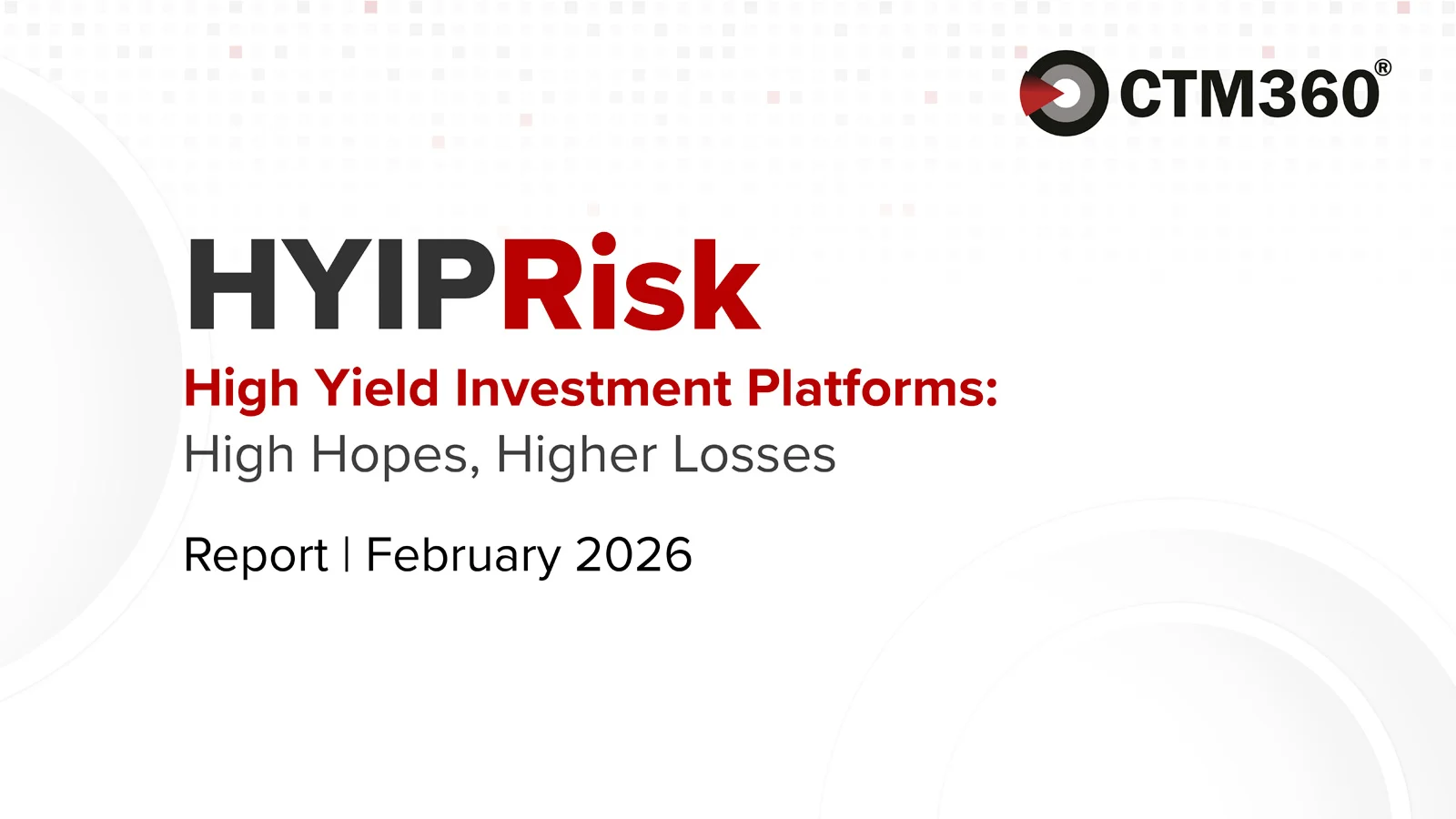 CTM360®

HYIPRisk

High Yield Investment Platforms:
High Hopes, Higher Losses

Report | February 2026